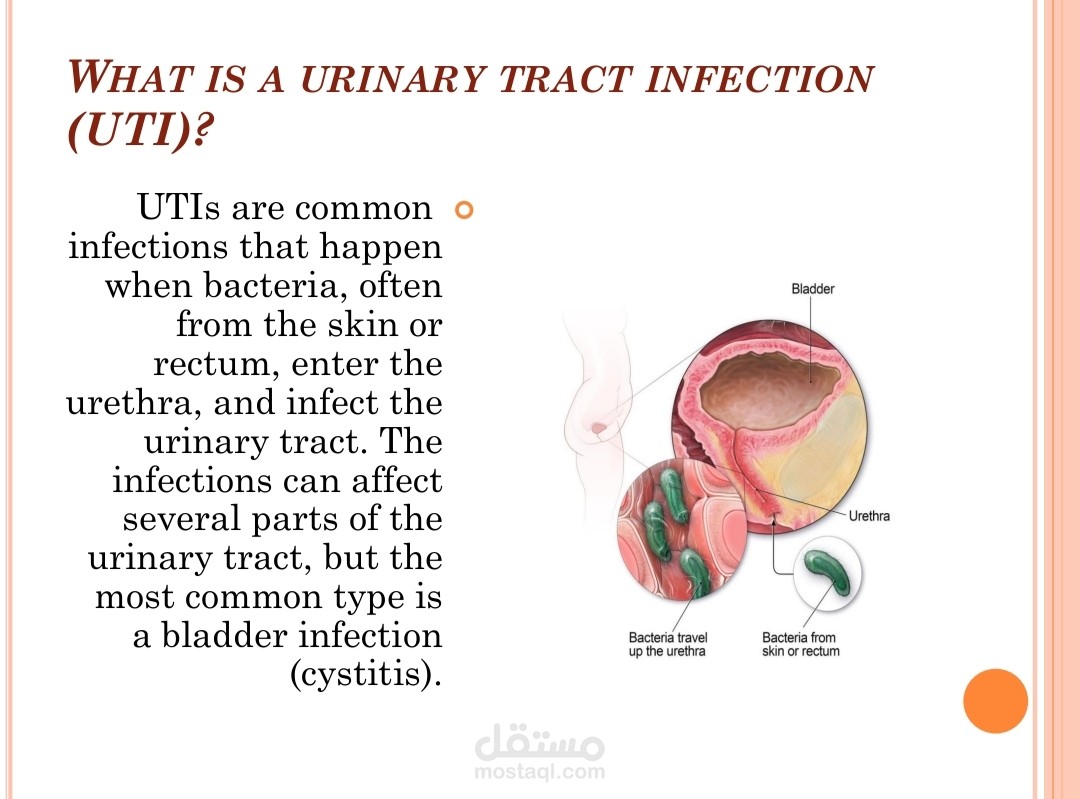 WHAT IS A URINARY TRACT INFECTION (UTI)?

UTIs are common infections that happen when bacteria, often from the skin or rectum, enter the urethra, and infect the urinary tract. The infections can affect several parts of the urinary tract, but the most common type is a bladder infection (cystitis).

Bladder

Urethra

Bacteria travel up the urethra

Bacteria from skin or rectum

مستقل
mostaql.com